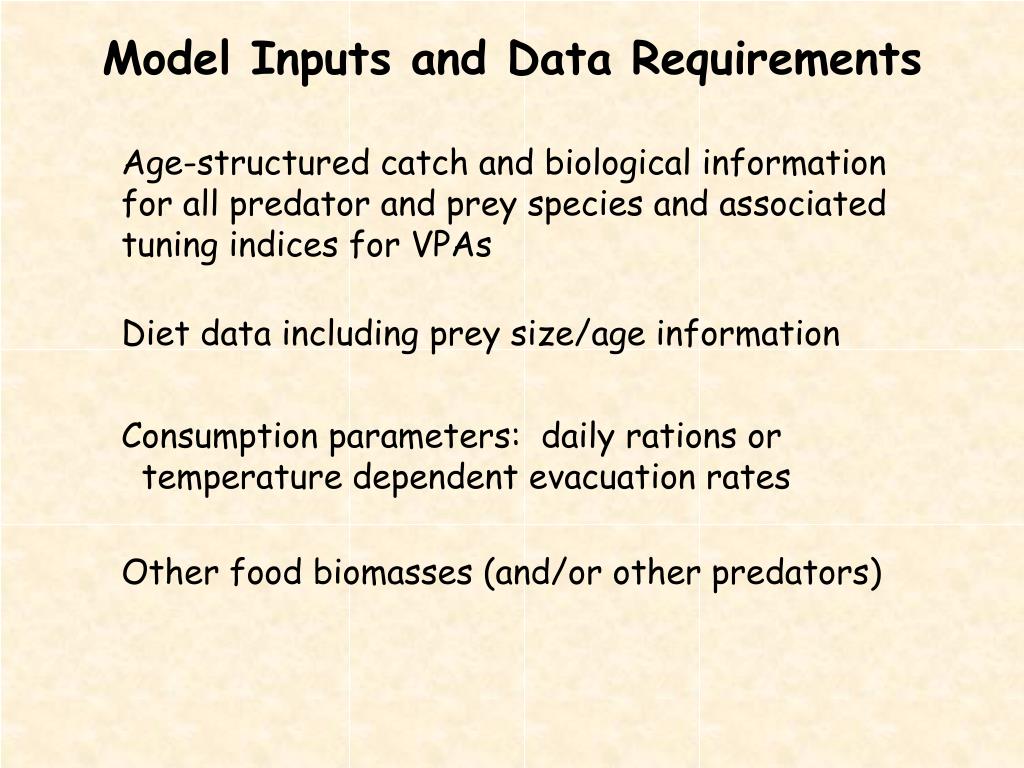 Model Inputs and Data Requirements

Age-structured catch and biological information for all predator and prey species and associated tuning indices for VPAs

Diet data including prey size/age information

Consumption parameters: daily rations or temperature dependent evacuation rates

Other food biomasses (and/or other predators)